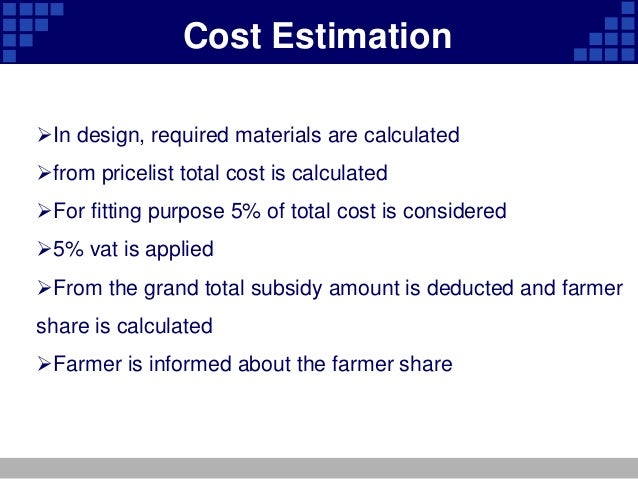 Cost Estimation

➢In design, required materials are calculated

➢from pricelist total cost is calculated

➢For fitting purpose 5% of total cost is considered

➢5% vat is applied

➢From the grand total subsidy amount is deducted and farmer share is calculated

➢Farmer is informed about the farmer share